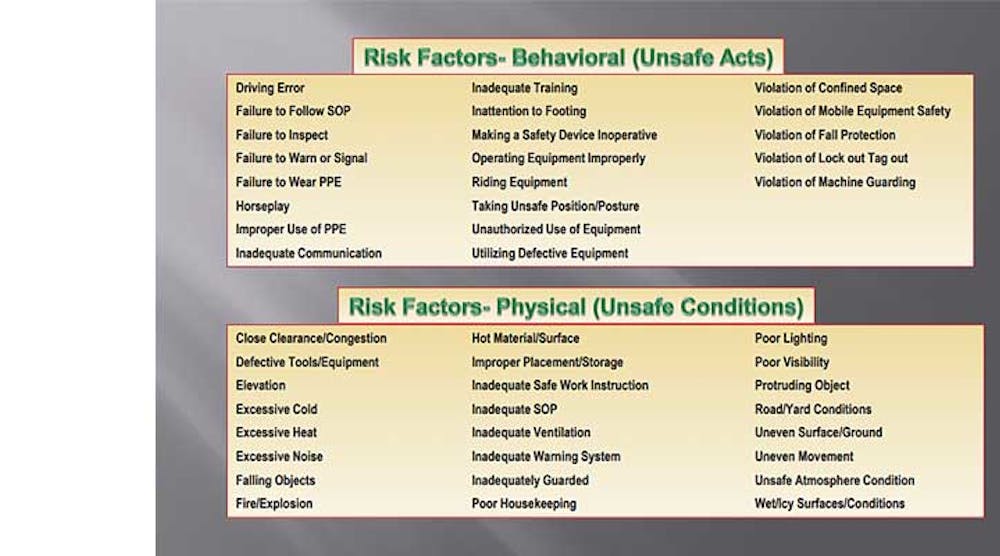 Risk Factors- Behavioral (Unsafe Acts)

Driving Error
Failure to Follow SOP
Failure to Inspect
Failure to Warn or Signal
Failure to Wear PPE
Horseplay
Improper Use of PPE
Inadequate Communication

Inadequate Training
Inattention to Footing
Making a Safety Device Inoperative
Operating Equipment Improperly
Riding Equipment
Taking Unsafe Position/Posture
Unauthorized Use of Equipment
Utilizing Defective Equipment

Violation of Confined Space
Violation of Mobile Equipment Safety
Violation of Fall Protection
Violation of Lock out Tag out
Violation of Machine Guarding

Risk Factors- Physical (Unsafe Conditions)

Close Clearance/Congestion
Defective Tools/Equipment
Elevation
Excessive Cold
Excessive Heat
Excessive Noise
Falling Objects
Fire/Explosion

Hot Material/Surface
Improper Placement/Storage
Inadequate Safe Work Instruction
Inadequate SOP
Inadequate Ventilation
Inadequate Warning System
Inadequately Guarded
Poor Housekeeping

Poor Lighting
Poor Visibility
Protruding Object
Road/Yard Conditions
Uneven Surface/Ground
Uneven Movement
Unsafe Atmosphere Condition
Wet/Icy Surfaces/Conditions